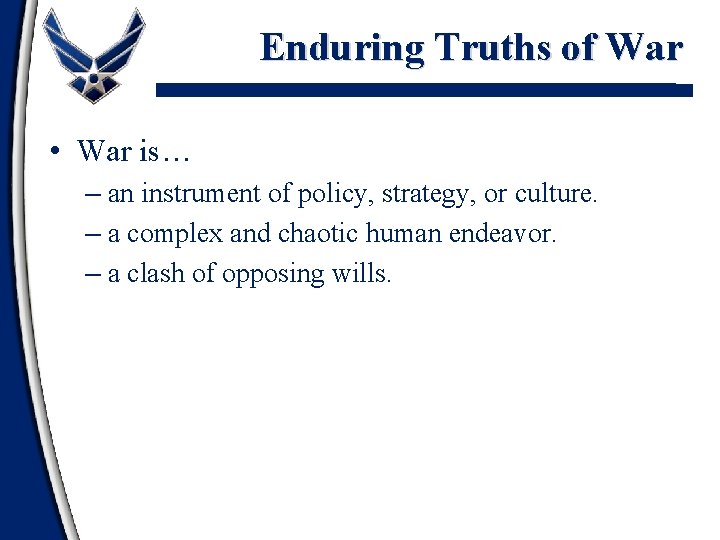 Enduring Truths of War

• War is…
– an instrument of policy, strategy, or culture.
– a complex and chaotic human endeavor.
– a clash of opposing wills.